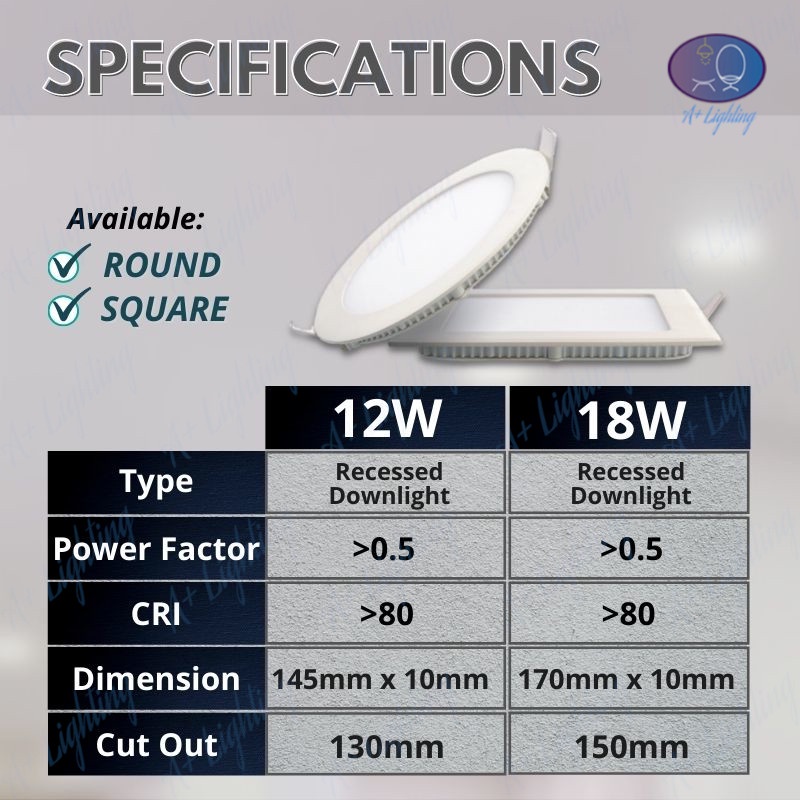 SPECIFICATIONS

A+ Lighting

Available:
ROUND
SQUARE

| | 12W | 18W |
|---|---|---|
| Type | Recessed Downlight | Recessed Downlight |
| Power Factor | >0.5 | >0.5 |
| CRI | >80 | >80 |
| Dimension | 145mm x 10mm | 170mm x 10mm |
| Cut Out | 130mm | 150mm |